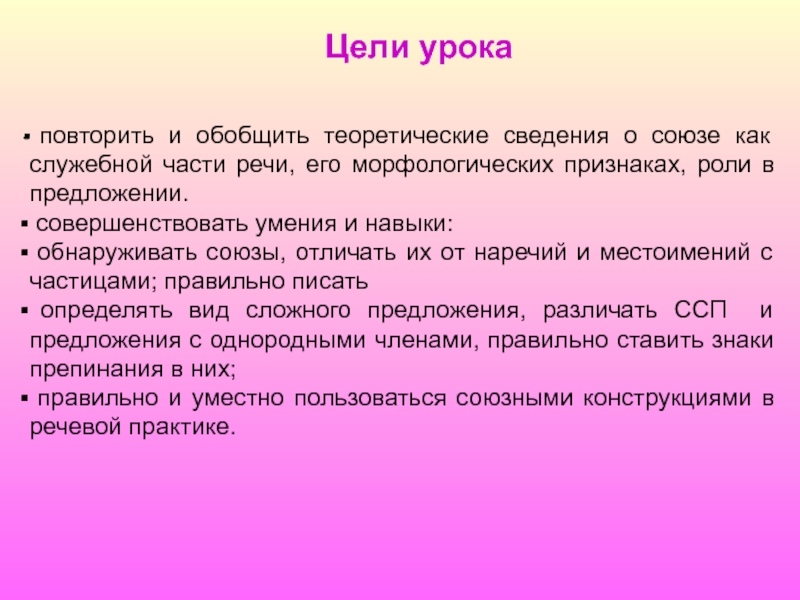 Цели урока

▪ повторить и обобщить теоретические сведения о союзе как служебной части речи, его морфологических признаках, роли в предложении.

▪ совершенствовать умения и навыки:

▪ обнаруживать союзы, отличать их от наречий и местоимений с частицами; правильно писать

▪ определять вид сложного предложения, различать ССП и предложения с однородными членами, правильно ставить знаки препинания в них;

▪ правильно и уместно пользоваться союзными конструкциями в речевой практике.